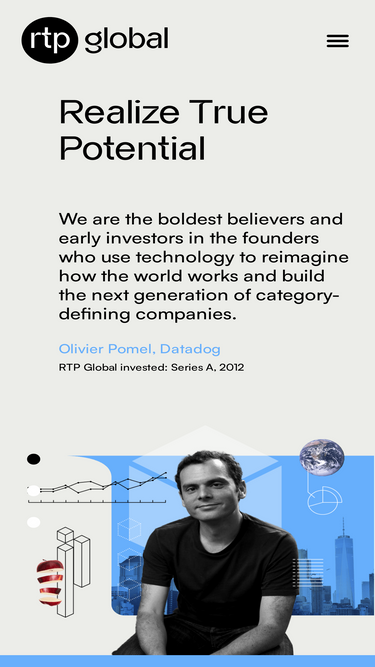 rtp global

Realize True Potential

We are the boldest believers and early investors in the founders who use technology to reimagine how the world works and build the next generation of category-defining companies.

Olivier Pomel, Datadog
RTP Global invested: Series A, 2012